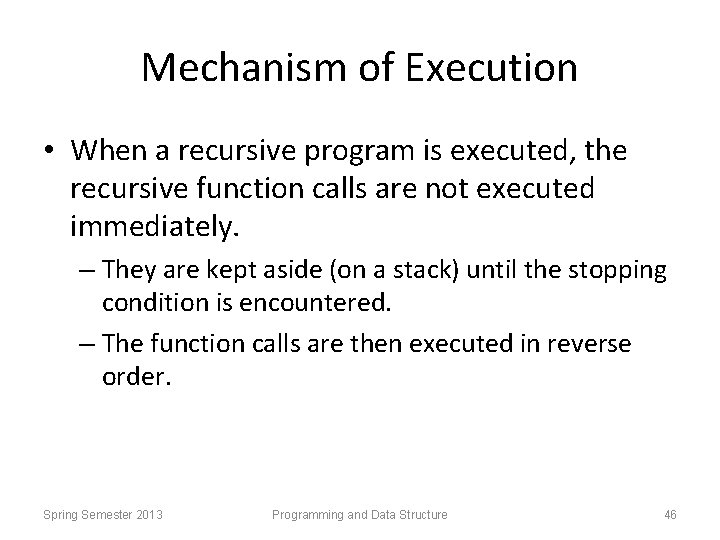 Mechanism of Execution

• When a recursive program is executed, the recursive function calls are not executed immediately.

– They are kept aside (on a stack) until the stopping condition is encountered.

– The function calls are then executed in reverse order.

Spring Semester 2013 Programming and Data Structure 46